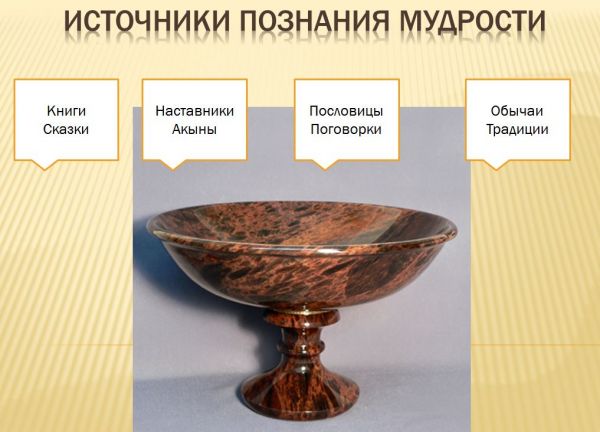 ИСТОЧНИКИ ПОЗНАНИЯ МУДРОСТИ

Книги
Сказки

Наставники
Акыны

Пословицы
Поговорки

Обычаи
Традиции